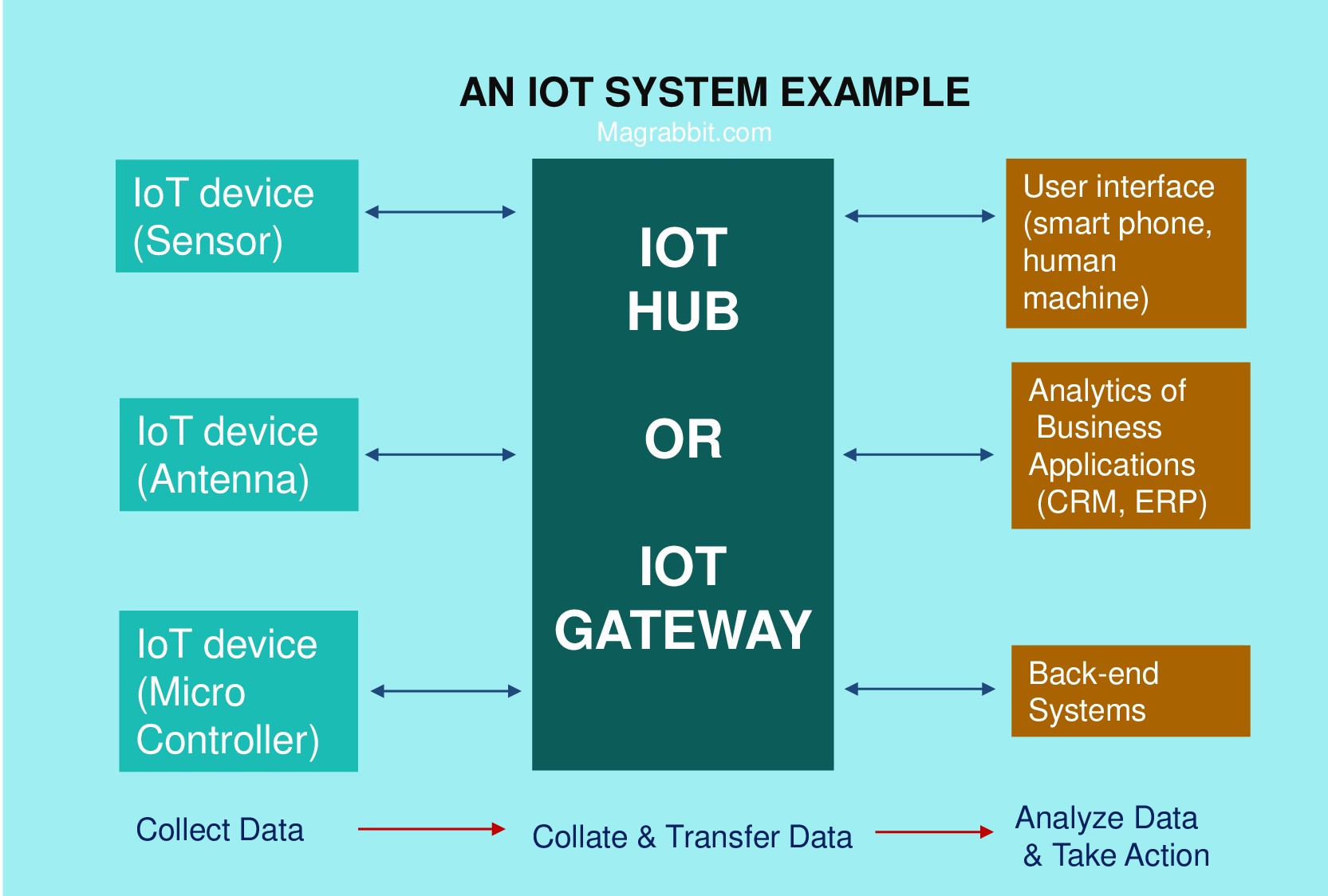 AN IOT SYSTEM EXAMPLE

Magrabbit.com

IoT device (Sensor)

IoT device (Antenna)

IoT device (Micro Controller)

IOT HUB

OR

IOT GATEWAY

User interface (smart phone, human machine)

Analytics of Business Applications (CRM, ERP)

Back-end Systems

Collect Data

Collate & Transfer Data

Analyze Data & Take Action